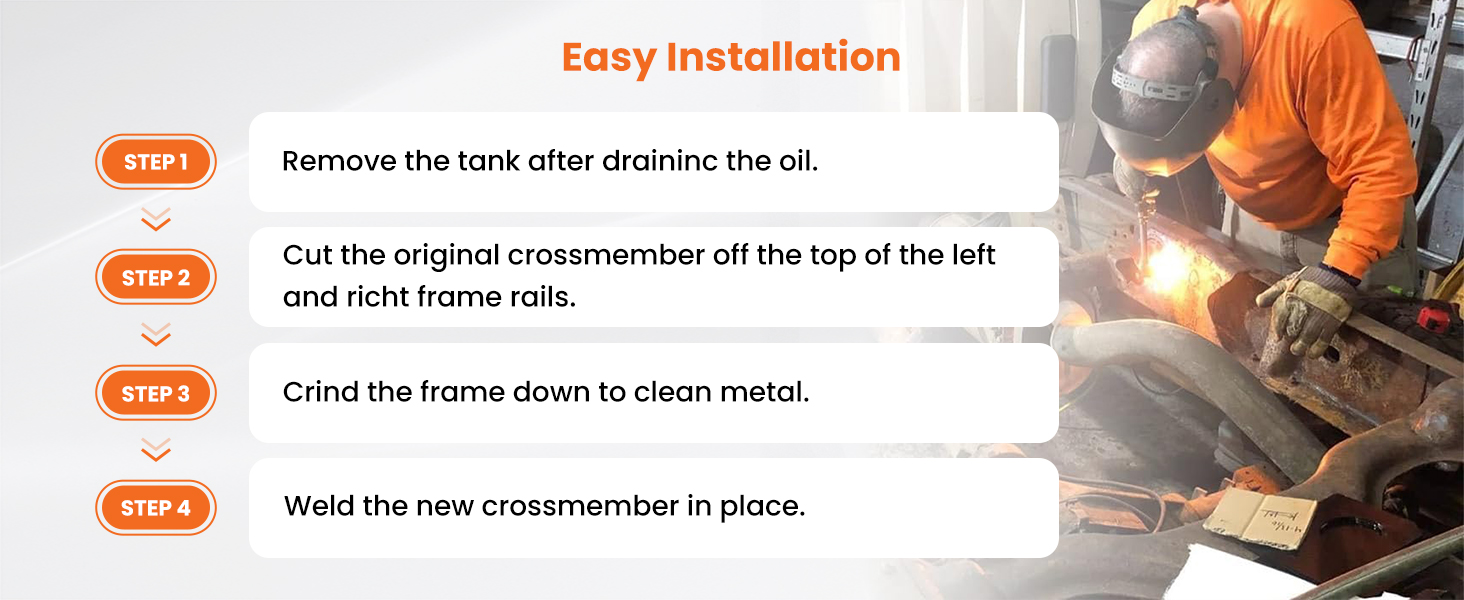 Easy Installation

STEP 1

Remove the tank after draininc the oil.

STEP 2

Cut the original crossmember off the top of the left and richt frame rails.

STEP 3

Crind the frame down to clean metal.

STEP 4

Weld the new crossmember in place.